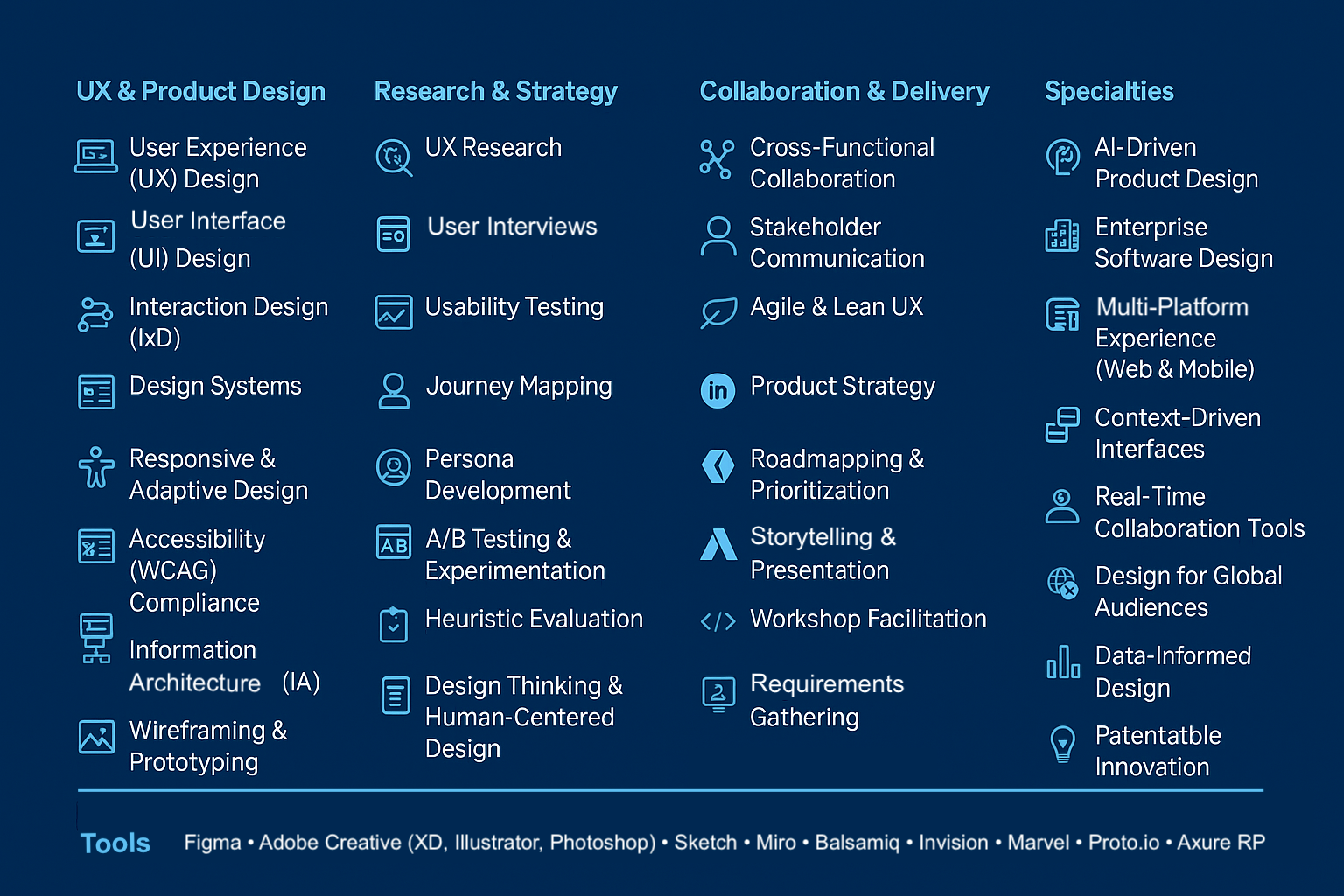 UX & Product Design

User Experience (UX) Design

User Interface (UI) Design

Interaction Design (IxD)

Design Systems

Responsive & Adaptive Design

Accessibility (WCAG) Compliance

Information Architecture (IA)

Wireframing & Prototyping

Research & Strategy

UX Research

User Interviews

Usability Testing

Journey Mapping

Persona Development

A/B Testing & Experimentation

Heuristic Evaluation

Design Thinking & Human-Centered Design

Collaboration & Delivery

Cross-Functional Collaboration

Stakeholder Communication

Agile & Lean UX

Product Strategy

Roadmapping & Prioritization

Storytelling & Presentation

Workshop Facilitation

Requirements Gathering

Specialties

AI-Driven Product Design

Enterprise Software Design

Multi-Platform Experience (Web & Mobile)

Context-Driven Interfaces

Real-Time Collaboration Tools

Design for Global Audiences

Data-Informed Design

Patentatble Innovation

Tools Figma • Adobe Creative (XD, Illustrator, Photoshop) • Sketch • Miro • Balsamiq • Invision • Marvel • Proto.io • Axure RP